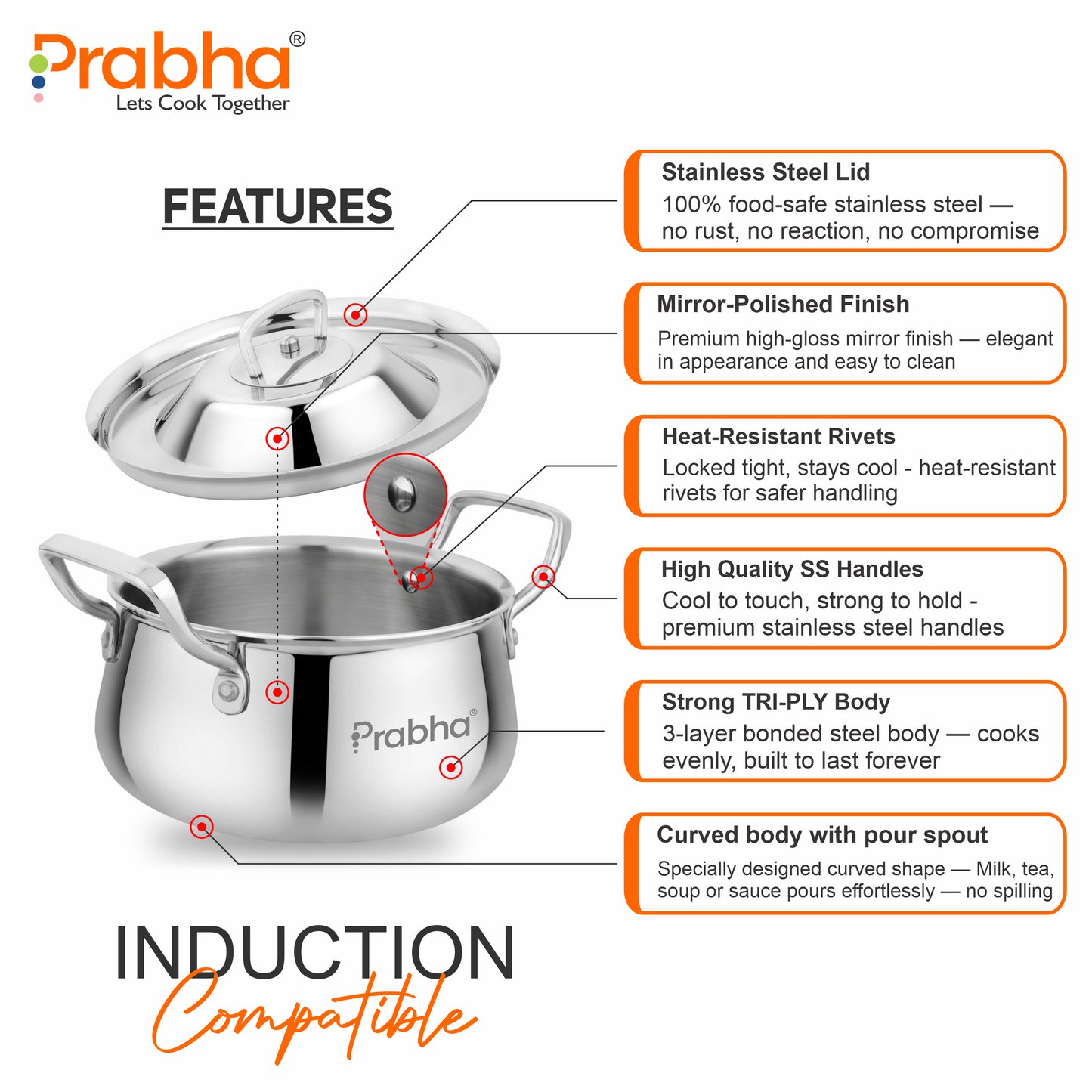 Prabha®
Lets Cook Together

FEATURES

Stainless Steel Lid
100% food-safe stainless steel — no rust, no reaction, no compromise

Mirror-Polished Finish
Premium high-gloss mirror finish — elegant in appearance and easy to clean

Heat-Resistant Rivets
Locked tight, stays cool - heat-resistant rivets for safer handling

High Quality SS Handles
Cool to touch, strong to hold - premium stainless steel handles

Strong TRI-PLY Body
3-layer bonded steel body — cooks evenly, built to last forever

Curved body with pour spout
Specially designed curved shape — Milk, tea, soup or sauce pours effortlessly — no spilling

Prabha®

INDUCTION
Compatible